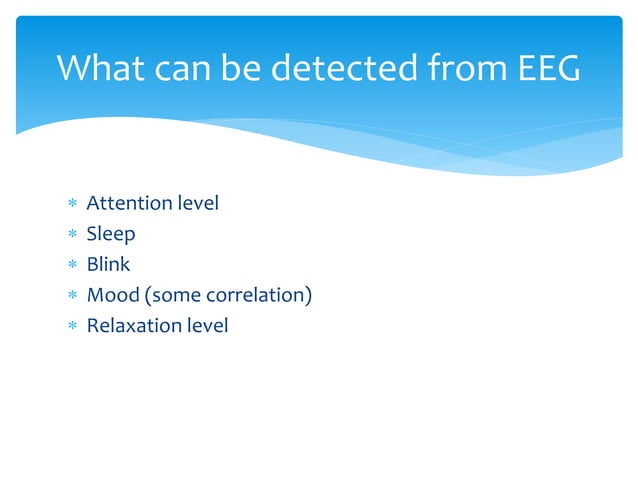 What can be detected from EEG

* Attention level
* Sleep
* Blink
* Mood (some correlation)
* Relaxation level